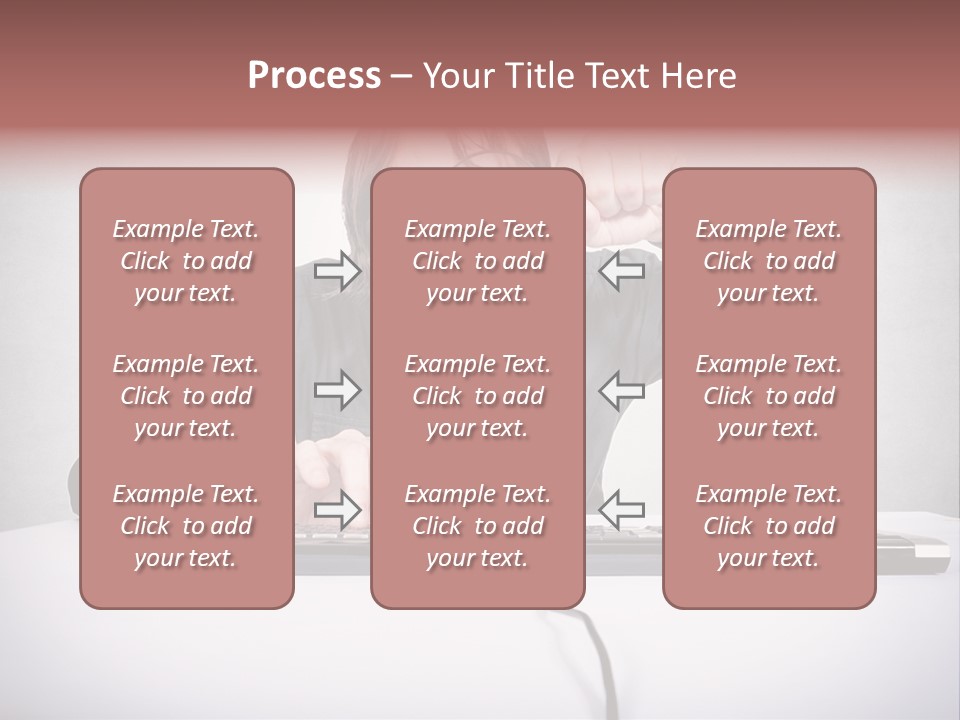 Process – Your Title Text Here

Example Text. Click to add your text.

Example Text. Click to add your text.

Example Text. Click to add your text.

Example Text. Click to add your text.

Example Text. Click to add your text.

Example Text. Click to add your text.

Example Text. Click to add your text.

Example Text. Click to add your text.

Example Text. Click to add your text.